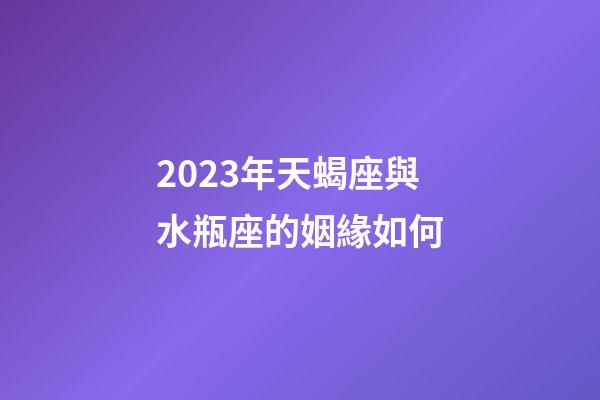 2023年天蝎座與水瓶座的姻緣如何